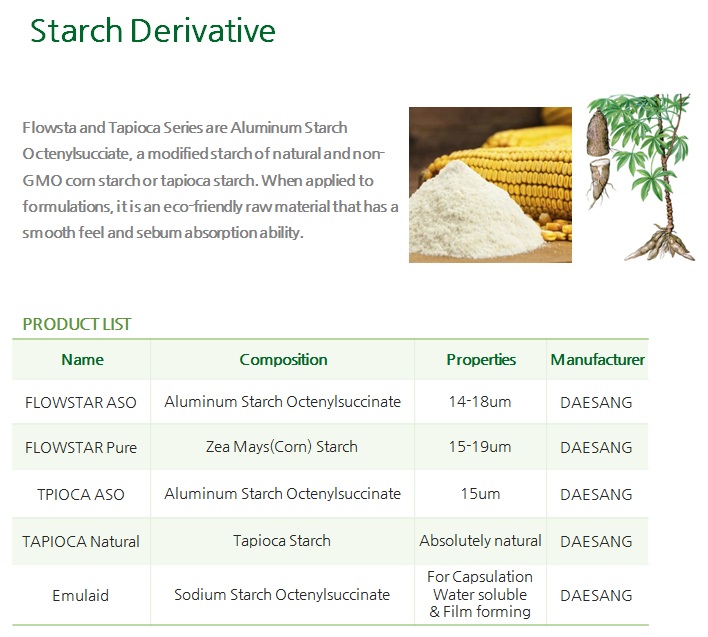 Starch Derivative

Flowsta and Tapioca Series are Aluminum Starch Octenylsucciate, a modified starch of natural and non-GMO corn starch or tapioca starch. When applied to formulations, it is an eco-friendly raw material that has a smooth feel and sebum absorption ability.

PRODUCT LIST

| Name | Composition | Properties | Manufacturer |
|---|---|---|---|
| FLOWSTAR ASO | Aluminum Starch Octenylsuccinate | 14-18um | DAESANG |
| FLOWSTAR Pure | Zea Mays(Corn) Starch | 15-19um | DAESANG |
| TPIOCA ASO | Aluminum Starch Octenylsuccinate | 15um | DAESANG |
| TAPIOCA Natural | Tapioca Starch | Absolutely natural | DAESANG |
| Emulaid | Sodium Starch Octenylsuccinate | For Capsulation Water soluble & Film forming | DAESANG |